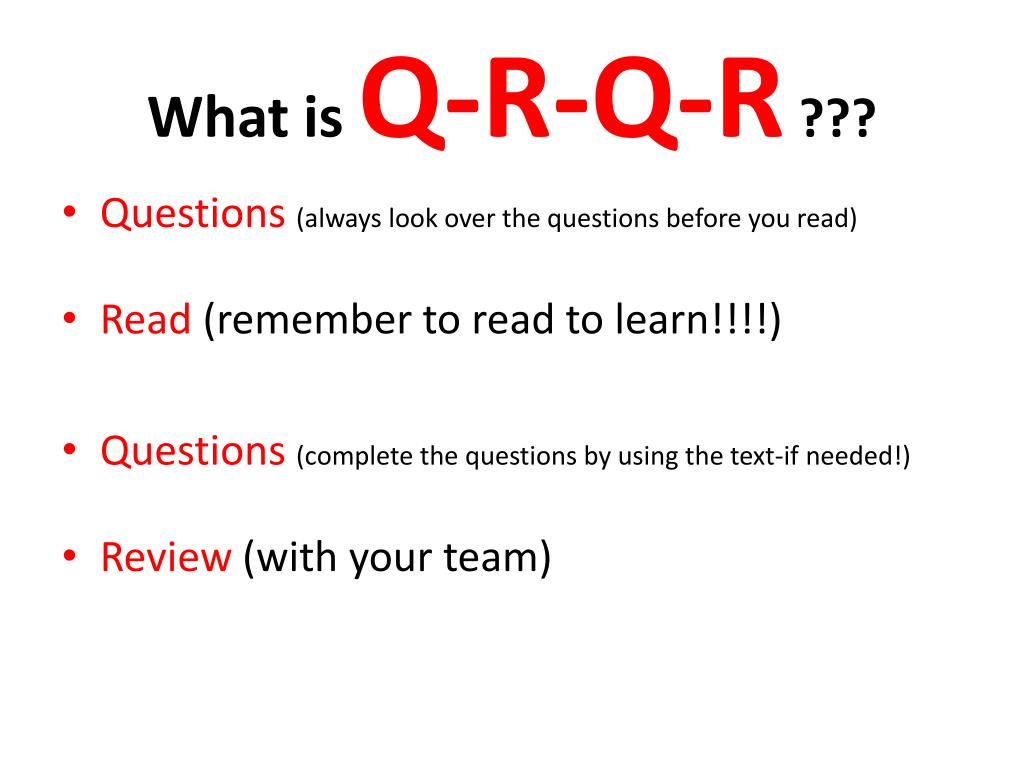 What is Q-R-Q-R ???

• Questions (always look over the questions before you read)

• Read (remember to read to learn!!!!)

• Questions (complete the questions by using the text-if needed!)

• Review (with your team)